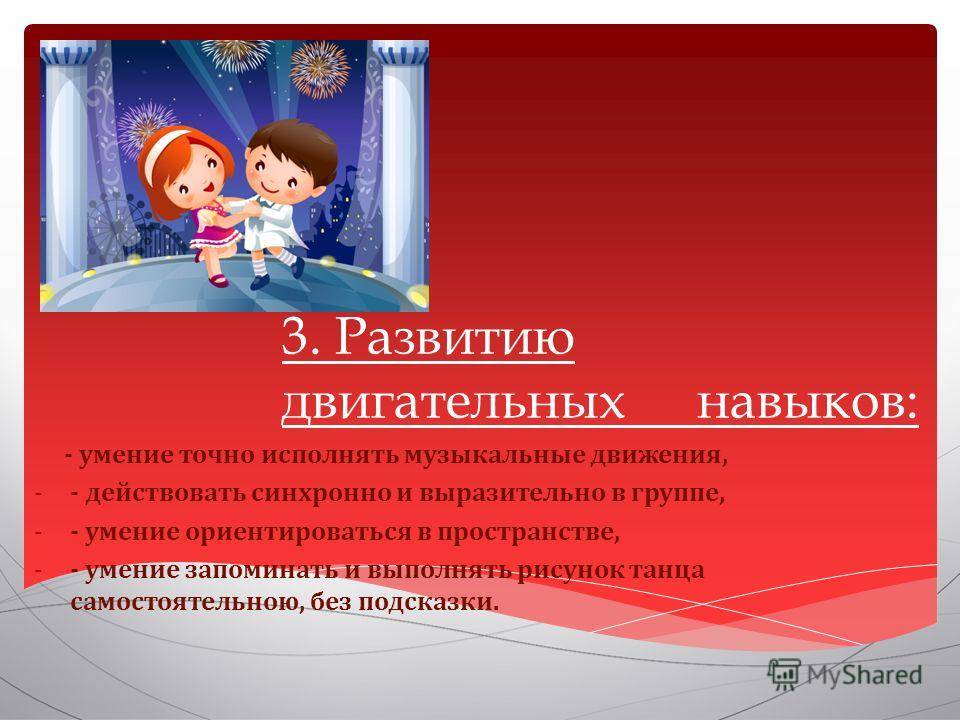 3. Развитию двигательных навыков:

- умение точно исполнять музыкальные движения,

- - действовать синхронно и выразительно в группе,

- - умение ориентироваться в пространстве,

- - умение запоминать и выполнять рисунок танца самостоятельною, без подсказки.

MyShared